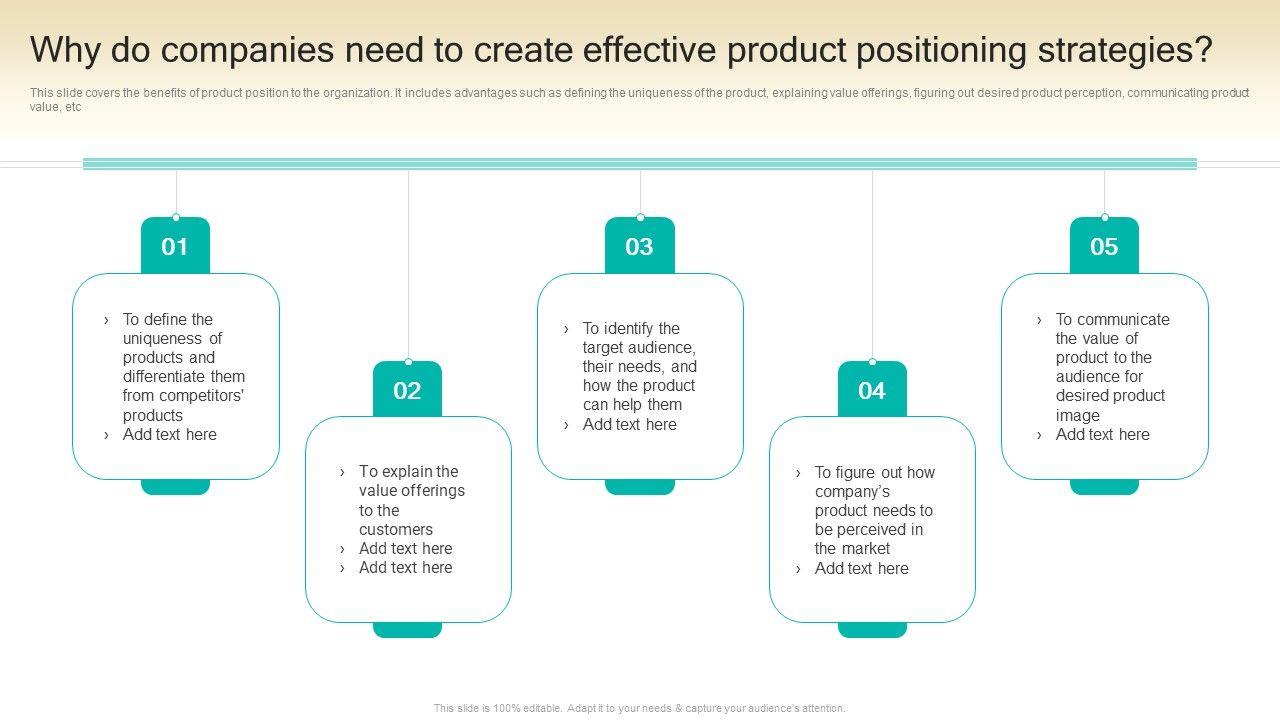 Why do companies need to create effective product positioning strategies?

This slide covers the benefits of product position to the organization. It includes advantages such as defining the uniqueness of the product, explaining value offerings, figuring out desired product perception, communicating product value, etc

01

› To define the uniqueness of products and differentiate them from competitors' products
› Add text here

02

› To explain the value offerings to the customers
› Add text here
› Add text here

03

› To identify the target audience, their needs, and how the product can help them
› Add text here

04

› To figure out how company's product needs to be perceived in the market
› Add text here

05

› To communicate the value of product to the audience for desired product image
› Add text here

This slide is 100% editable. Adapt it to your needs & capture your audience's attention.